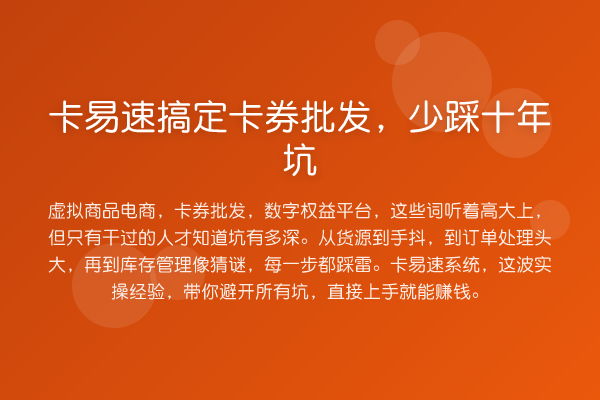 卡易速搞定卡券批发，少踩十年坑

虚拟商品电商，卡券批发，数字权益平台，这些词听着高大上，但只有干过的人才知道坑有多深。从货源到手抖，到订单处理头大，再到库存管理像猜谜，每一步都踩雷。卡易速系统，这波实操经验，带你避开所有坑，直接上手就能赚钱。